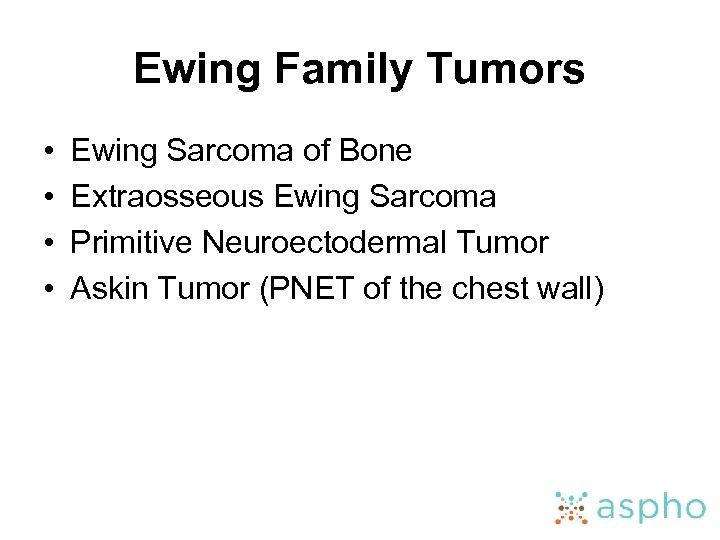 Ewing Family Tumors

• Ewing Sarcoma of Bone
• Extraosseous Ewing Sarcoma
• Primitive Neuroectodermal Tumor
• Askin Tumor (PNET of the chest wall)

aspho